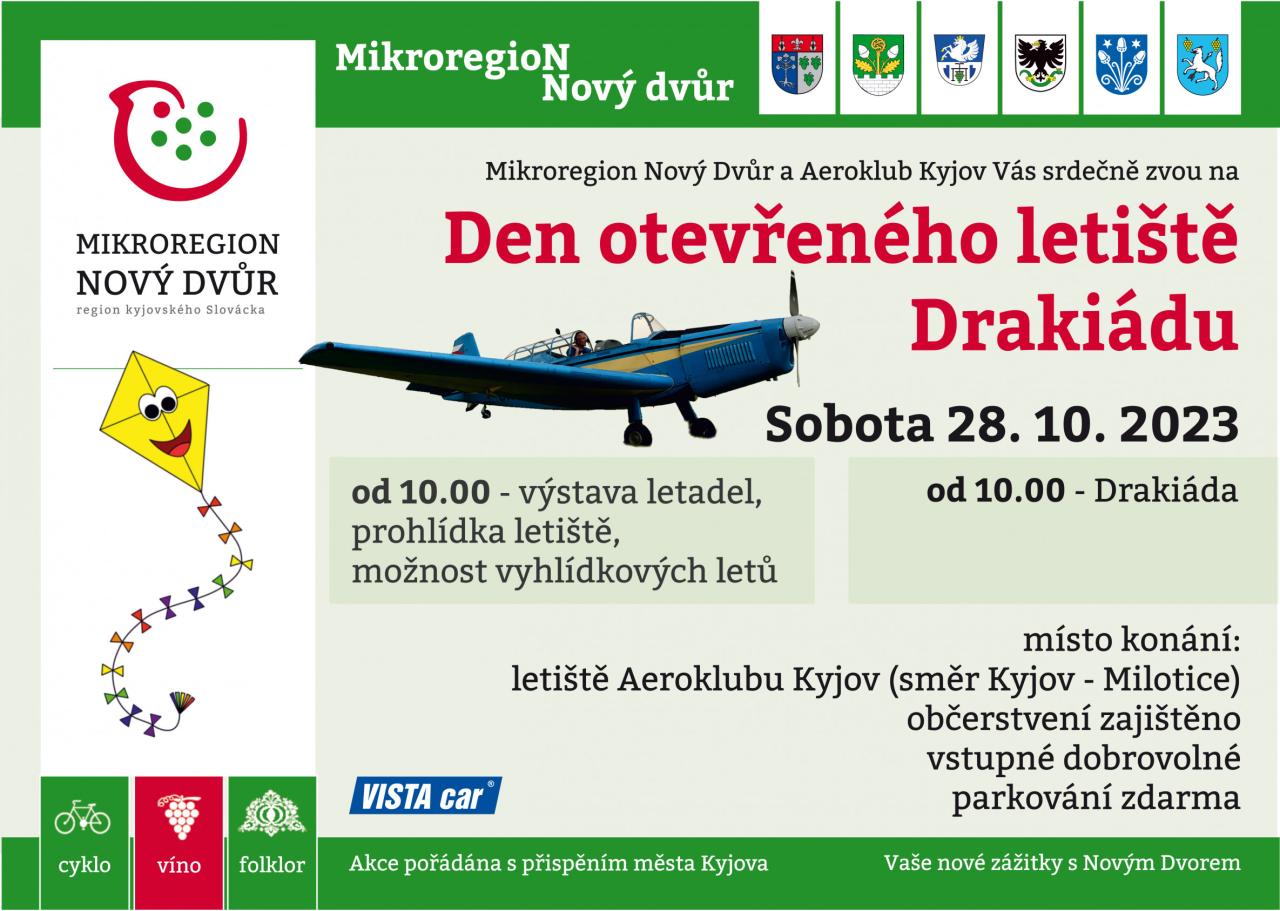 MikroregioN
Nový dvůr

MIKROREGION
NOVÝ DVŮR
region kyjovského Slovácka

Mikroregion Nový Dvůr a Aeroklub Kyjov Vás srdečně zvou na

Den otevřeného letiště
Drakiádu

Sobota 28. 10. 2023

od 10.00 - výstava letadel, prohlídka letiště, možnost vyhlídkových letů

od 10.00 - Drakiáda

místo konání:
letiště Aeroklubu Kyjov (směr Kyjov - Milotice)
občerstvení zajištěno
vstupné dobrovolné
parkování zdarma

VISTA car®

cyklo
víno
folklor

Akce pořádána s přispěním města Kyjova

Vaše nové zážitky s Novým Dvorem